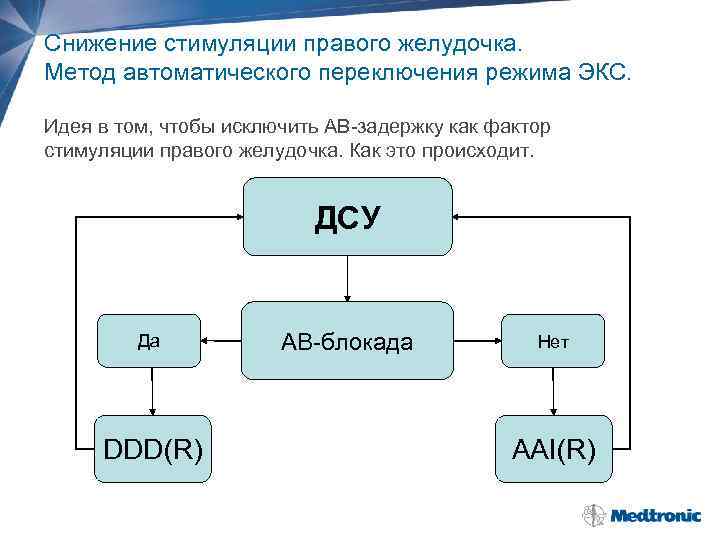 Снижение стимуляции правого желудочка.
Метод автоматического переключения режима ЭКС.

Идея в том, чтобы исключить АВ-задержку как фактор стимуляции правого желудочка. Как это происходит.

ДСУ

Да

АВ-блокада

Нет

DDD(R)

AAI(R)

Medtronic